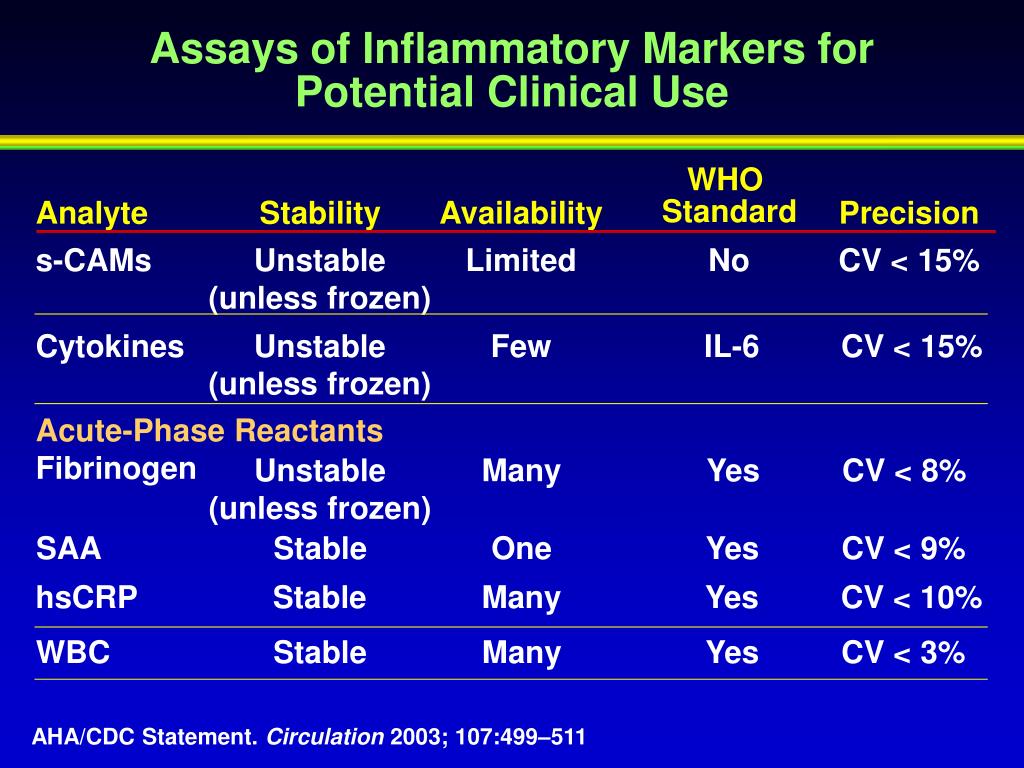 Assays of Inflammatory Markers for Potential Clinical Use

| Analyte | Stability | Availability | WHO Standard | Precision |
|---|---|---|---|---|
| s-CAMs | Unstable (unless frozen) | Limited | No | CV < 15% |
| Cytokines | Unstable (unless frozen) | Few | IL-6 | CV < 15% |
| Acute-Phase Reactants | | | | |
| Fibrinogen | Unstable (unless frozen) | Many | Yes | CV < 8% |
| SAA | Stable | One | Yes | CV < 9% |
| hsCRP | Stable | Many | Yes | CV < 10% |
| WBC | Stable | Many | Yes | CV < 3% |

AHA/CDC Statement. Circulation 2003; 107:499–511